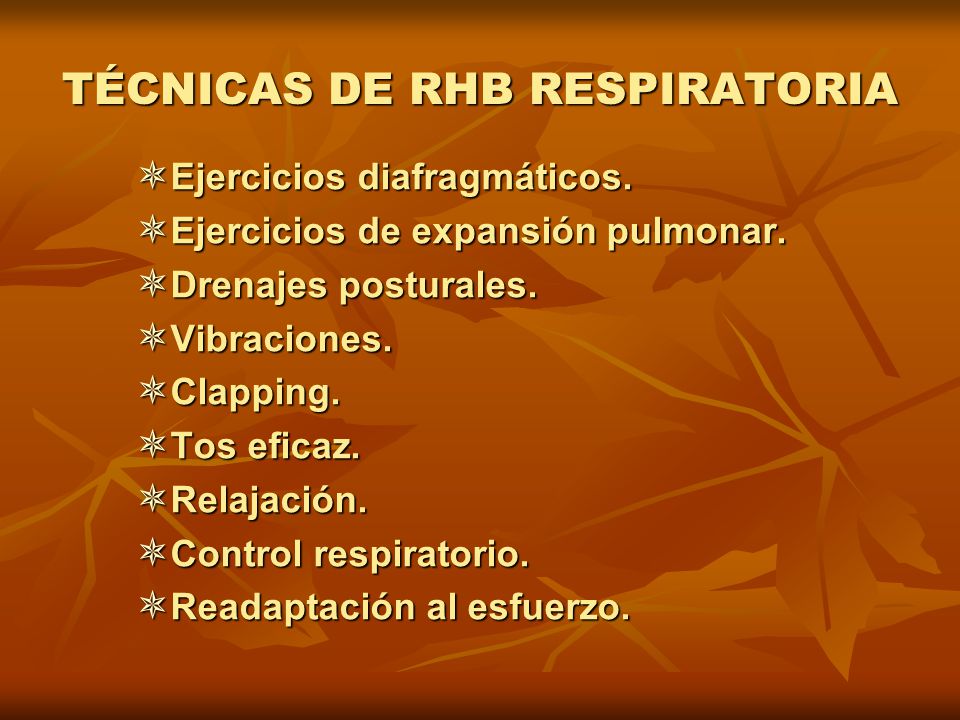 TÉCNICAS DE RHB RESPIRATORIA

Ejercicios diafragmáticos.
Ejercicios de expansión pulmonar.
Drenajes posturales.
Vibraciones.
Clapping.
Tos eficaz.
Relajación.
Control respiratorio.
Readaptación al esfuerzo.